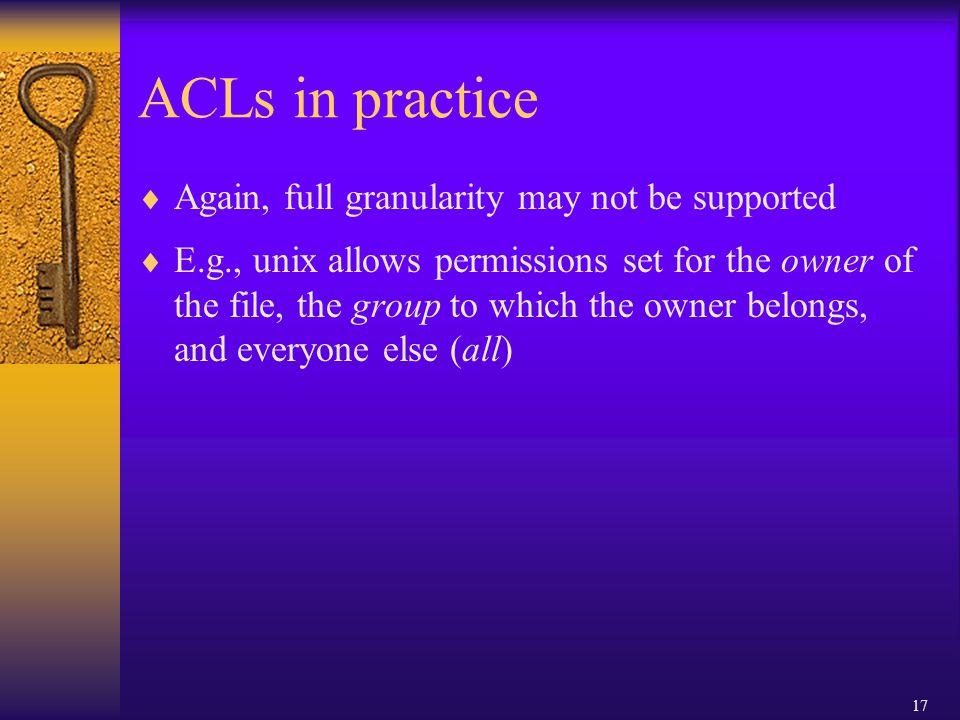 ACLs in practice

♦ Again, full granularity may not be supported

♦ E.g., unix allows permissions set for the owner of the file, the group to which the owner belongs, and everyone else (all)

17